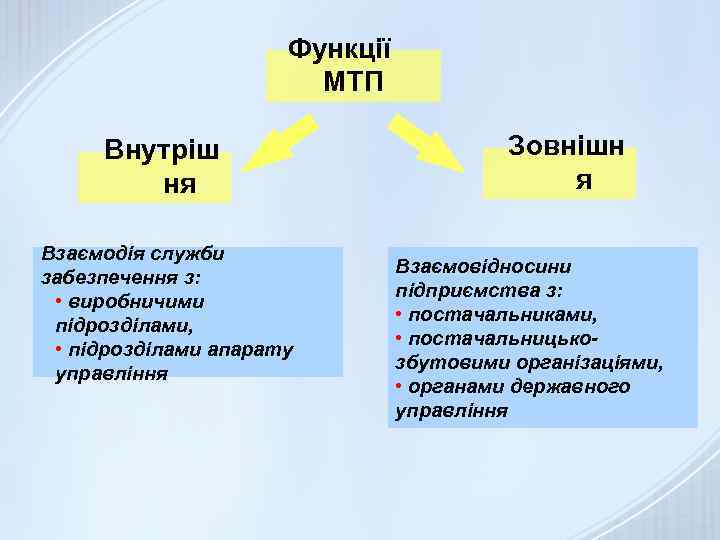 Функції МТП

Внутрішня

Зовнішня

Взаємодія служби забезпечення з:
• виробничими підрозділами,
• підрозділами апарату управління

Взаємовідносини підприємства з:
• постачальниками,
• постачальницько-збутовими організаціями,
• органами державного управління